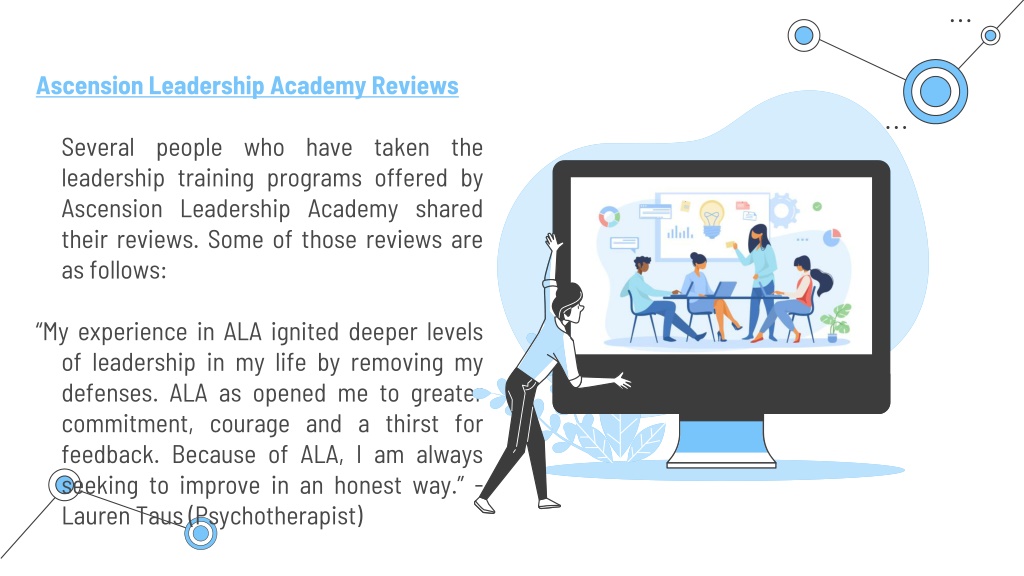 Ascension Leadership Academy Reviews

Several people who have taken the leadership training programs offered by Ascension Leadership Academy shared their reviews. Some of those reviews are as follows:

“My experience in ALA ignited deeper levels of leadership in my life by removing my defenses. ALA as opened me to greater commitment, courage and a thirst for feedback. Because of ALA, I am always seeking to improve in an honest way.” – Lauren Taus (Psychotherapist)